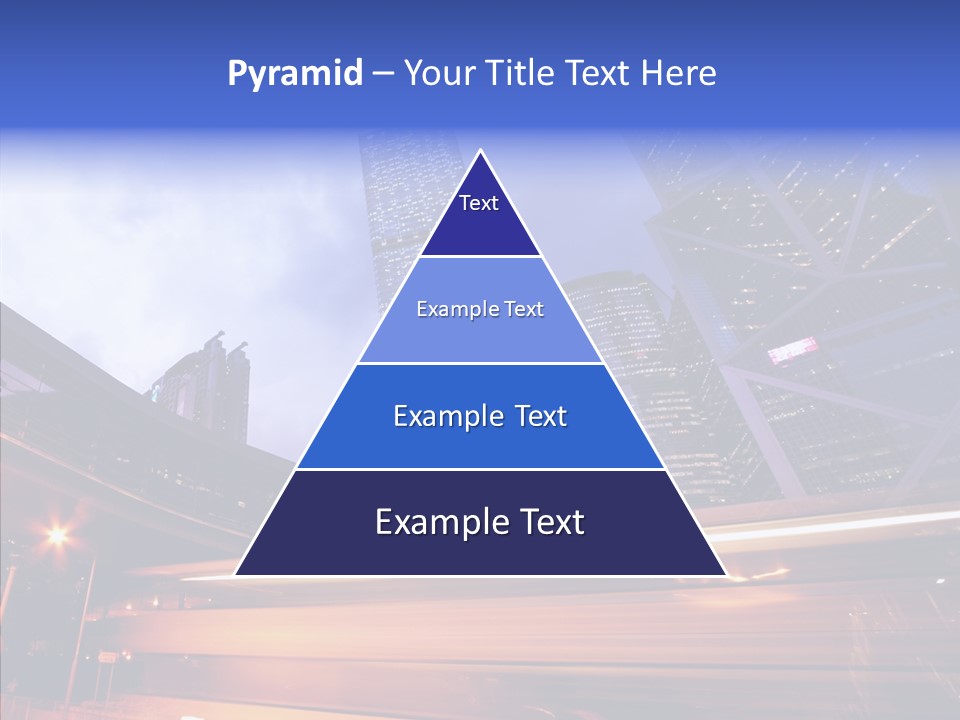 Pyramid – Your Title Text Here

Text

Example Text

Example Text

Example Text